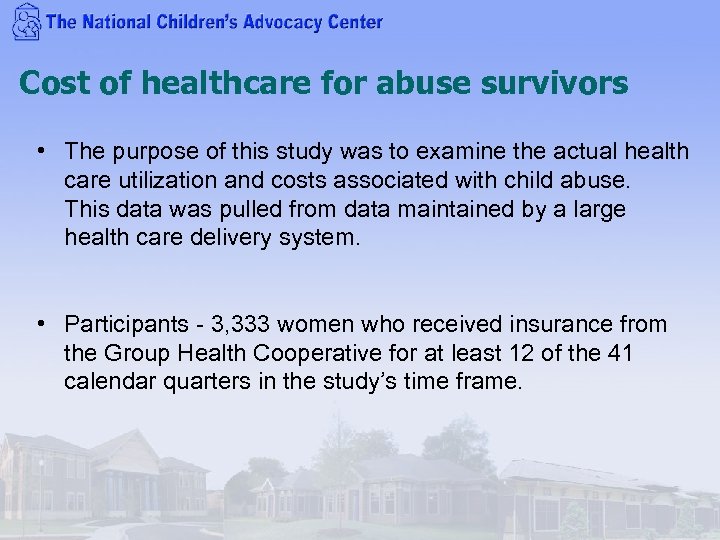 The National Children's Advocacy Center

Cost of healthcare for abuse survivors

• The purpose of this study was to examine the actual health care utilization and costs associated with child abuse. This data was pulled from data maintained by a large health care delivery system.

• Participants - 3,333 women who received insurance from the Group Health Cooperative for at least 12 of the 41 calendar quarters in the study's time frame.